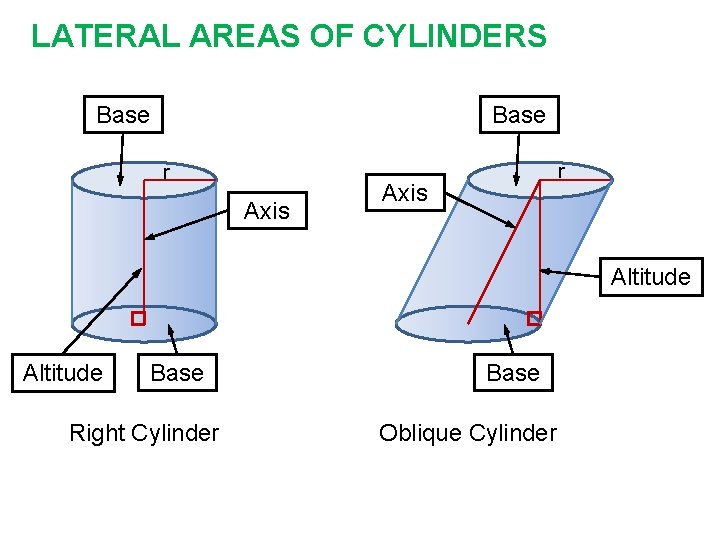 LATERAL AREAS OF CYLINDERS

Base

r

Axis

Altitude

Base

Right Cylinder

Base

r

Axis

Altitude

Base

Oblique Cylinder